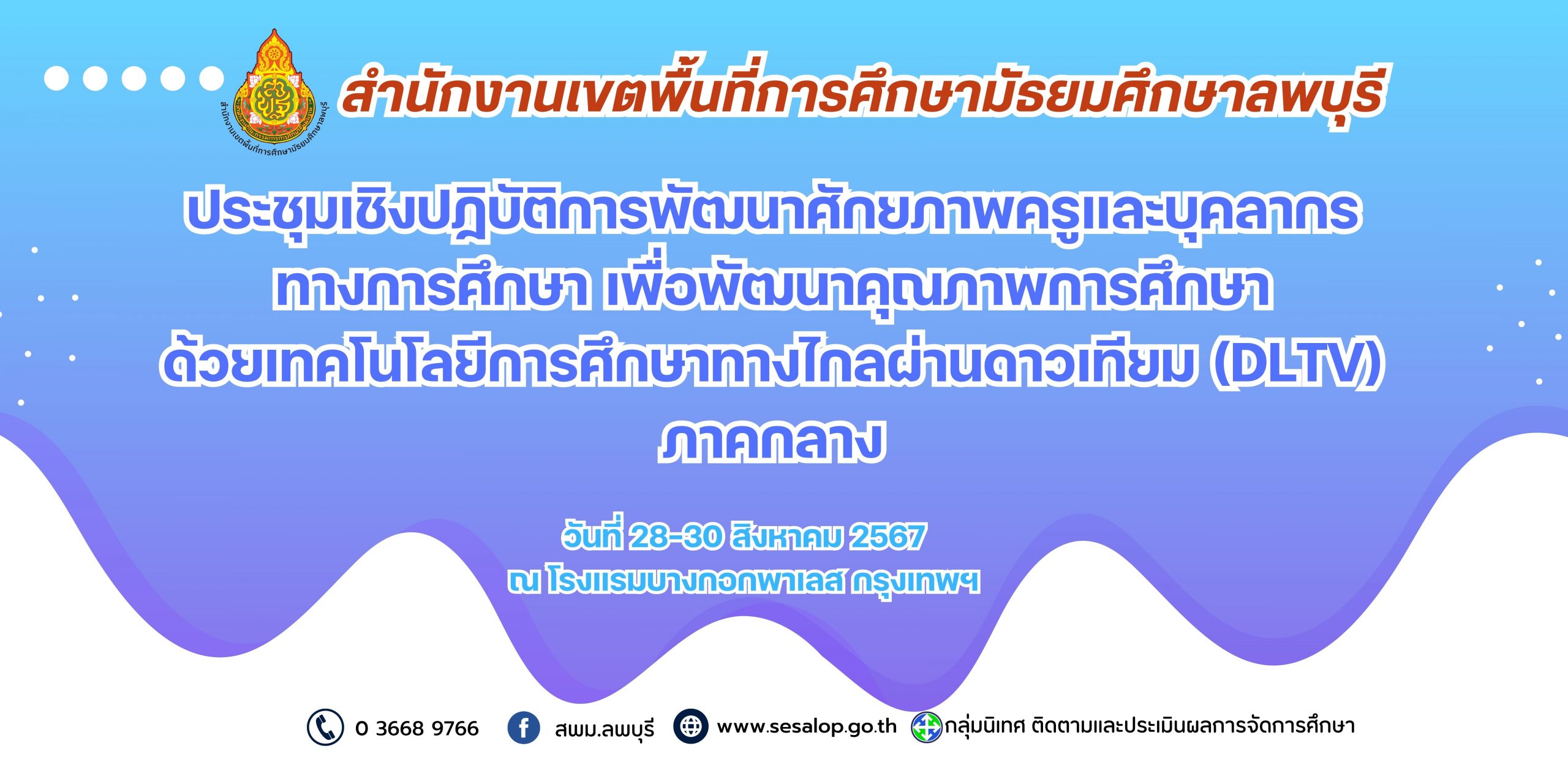 สำนักงานเขตพื้นที่การศึกษามัธยมศึกษาลพบุรี

สำนักงานเขตพื้นที่การศึกษามัธยมศึกษาลพบุรี

ประชุมเชิงปฏิบัติการพัฒนาศักยภาพครูและบุคลากรทางการศึกษา เพื่อพัฒนาคุณภาพการศึกษาด้วยเทคโนโลยีการศึกษาทางไกลผ่านดาวเทียม (DLTV) ภาคกลาง

วันที่ 28-30 สิงหาคม 2567
ณ โรงแรมบางกอกพาเลส กรุงเทพฯ

0 3668 9766 สพม.ลพบุรี www.sesalop.go.th กลุ่มนิเทศ ติดตามและประเมินผลการจัดการศึกษา